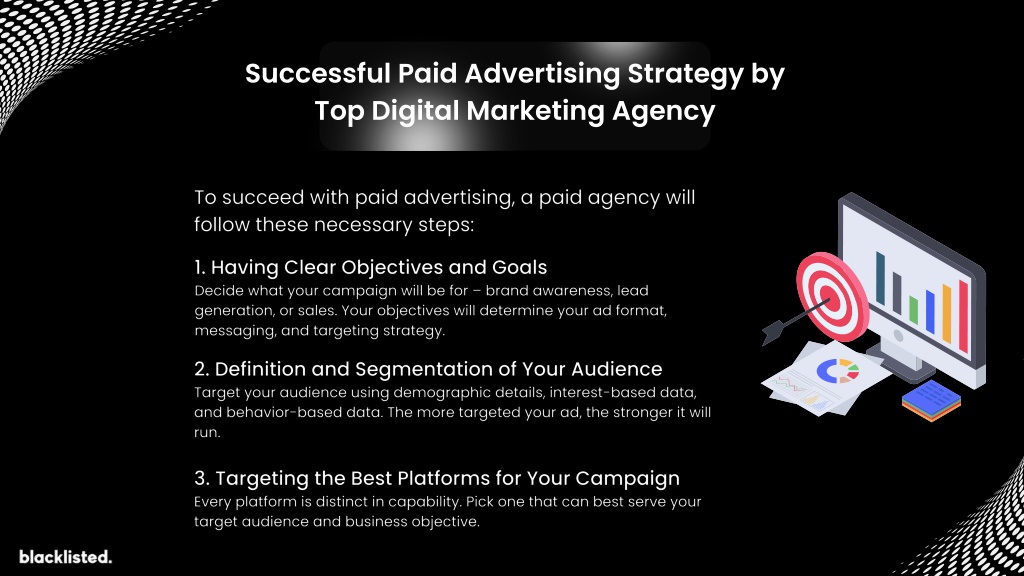 Successful Paid Advertising Strategy by Top Digital Marketing Agency

To succeed with paid advertising, a paid agency will follow these necessary steps:

1. Having Clear Objectives and Goals
Decide what your campaign will be for – brand awareness, lead generation, or sales. Your objectives will determine your ad format, messaging, and targeting strategy.

2. Definition and Segmentation of Your Audience
Target your audience using demographic details, interest-based data, and behavior-based data. The more targeted your ad, the stronger it will run.

3. Targeting the Best Platforms for Your Campaign
Every platform is distinct in capability. Pick one that can best serve your target audience and business objective.

blacklisted.